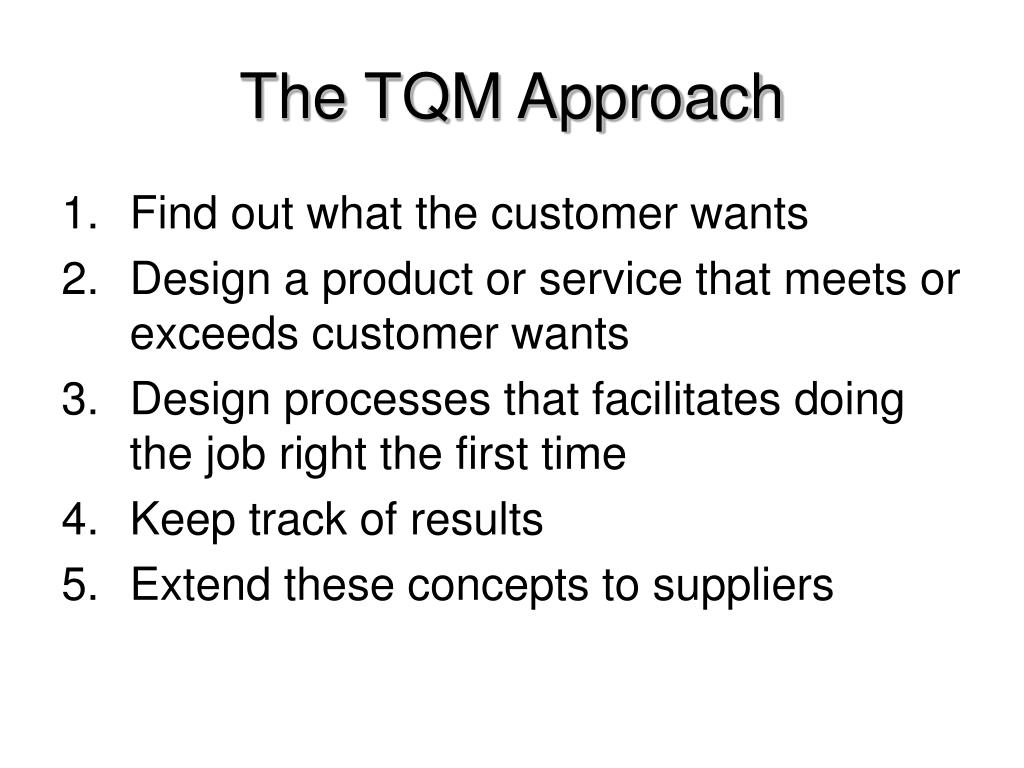 The TQM Approach

1. Find out what the customer wants
2. Design a product or service that meets or exceeds customer wants
3. Design processes that facilitates doing the job right the first time
4. Keep track of results
5. Extend these concepts to suppliers